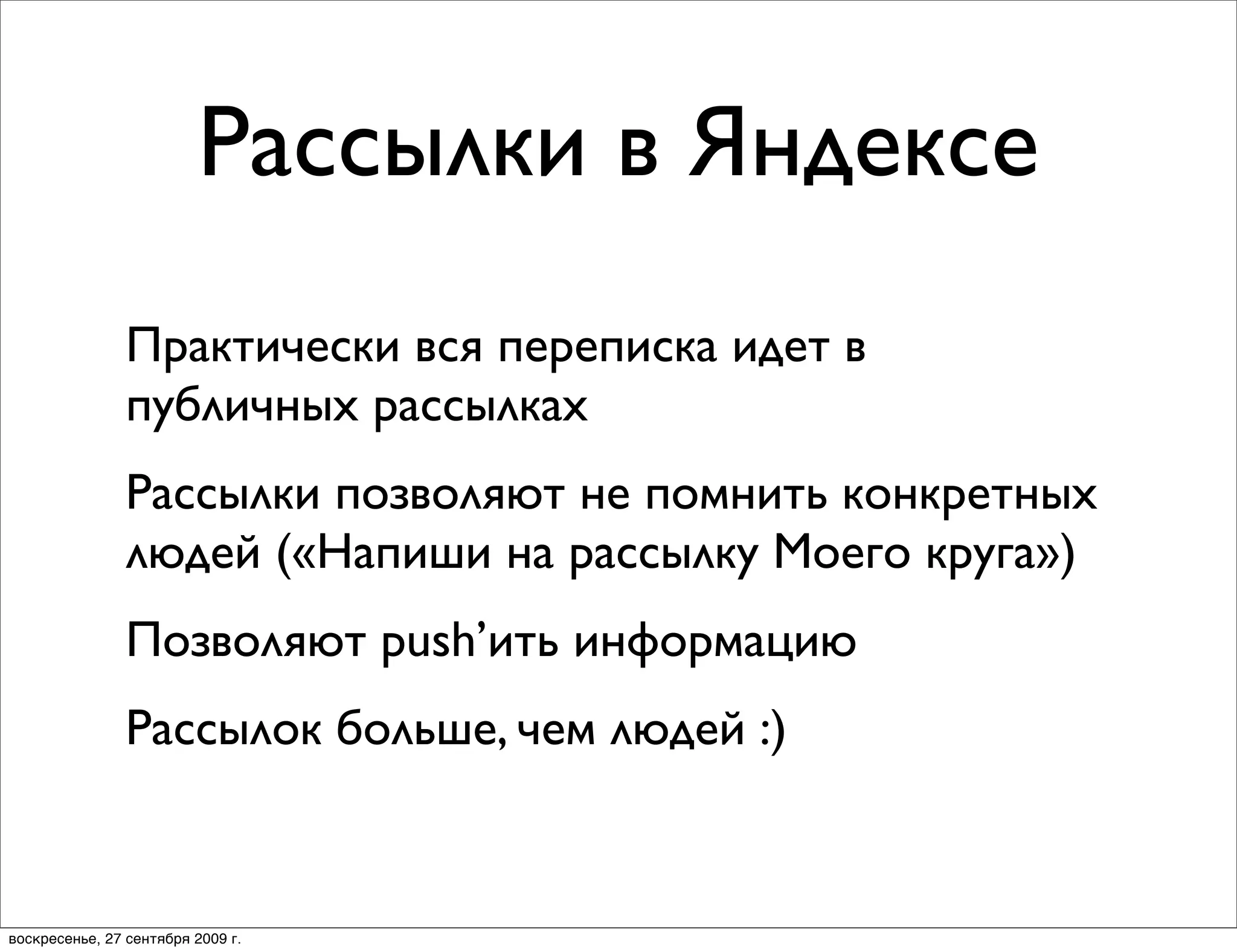 Рассылки в Яндексе

Практически вся переписка идет в публичных рассылках

Рассылки позволяют не помнить конкретных людей («Напиши на рассылку Моего круга»)

Позволяют push’ить информацию

Рассылок больше, чем людей :)

воскресенье, 27 сентября 2009 г.